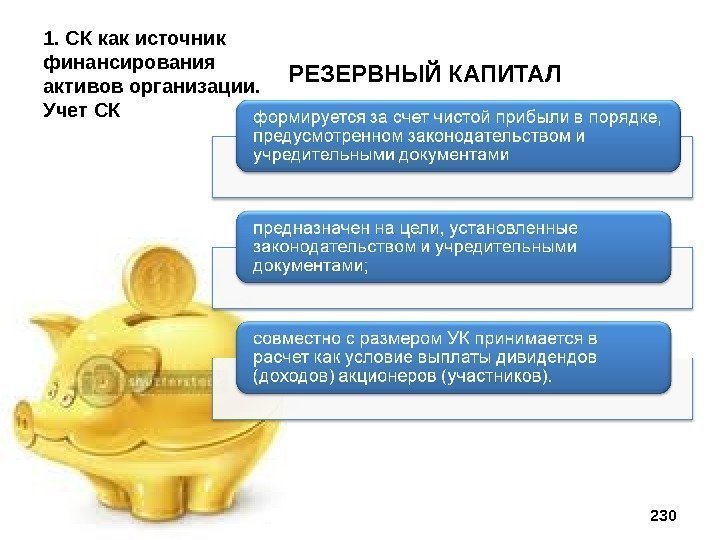 1. СК как источник финансирования активов организации. Учет СК

РЕЗЕРВНЫЙ КАПИТАЛ

формируется за счет чистой прибыли в порядке, предусмотренном законодательством и учредительными документами

предназначен на цели, установленные законодательством и учредительными документами;

совместно с размером УК принимается в расчет как условие выплаты дивидендов (доходов) акционеров (участников).

shutterstock

230